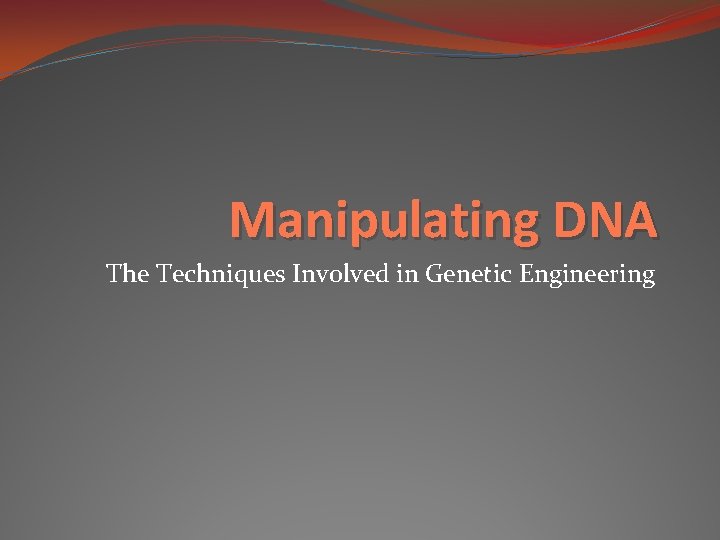 Manipulating DNA

The Techniques Involved in Genetic Engineering